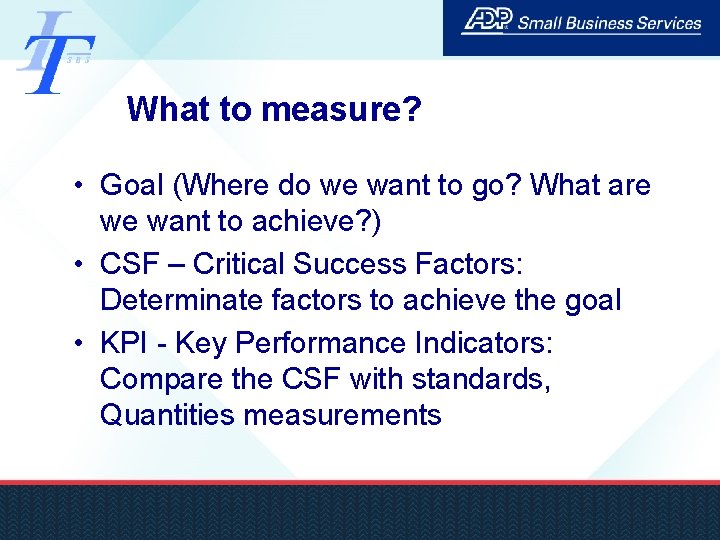 IT
SBS

ADP Small Business Services

What to measure?

• Goal (Where do we want to go? What are we want to achieve?)
• CSF – Critical Success Factors: Determinate factors to achieve the goal
• KPI - Key Performance Indicators: Compare the CSF with standards, Quantities measurements